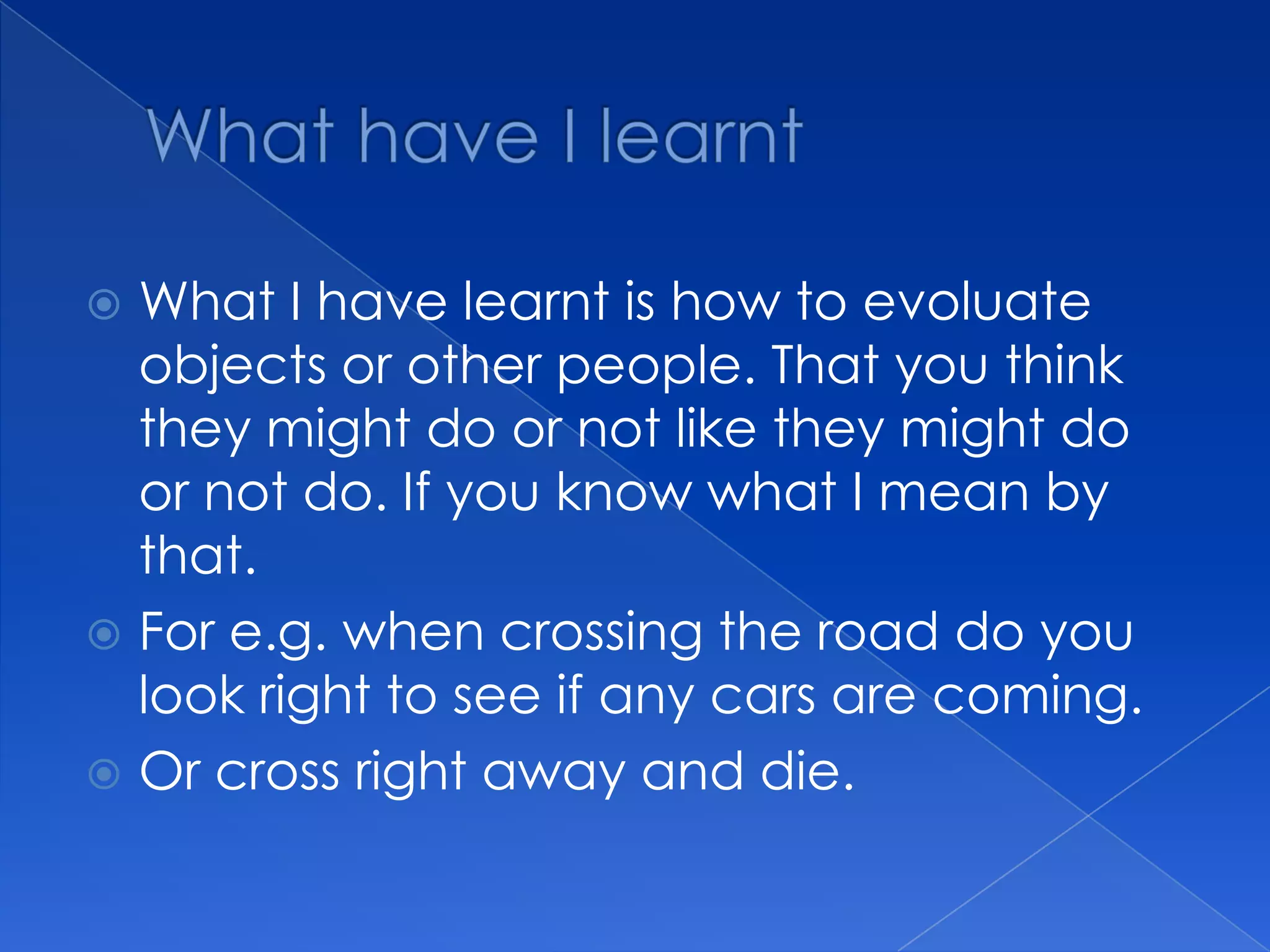 What have I learnt

What I have learnt is how to evoluate objects or other people. That you think they might do or not like they might do or not do. If you know what I mean by that.

For e.g. when crossing the road do you look right to see if any cars are coming.

Or cross right away and die.